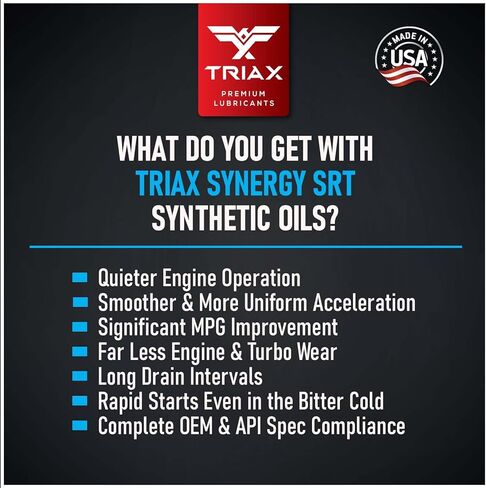 TRIAX
PREMIUM LUBRICANTS

MADE IN USA

WHAT DO YOU GET WITH TRIAX SYNERGY SRT SYNTHETIC OILS?

Quieter Engine Operation
Smoother & More Uniform Acceleration
Significant MPG Improvement
Far Less Engine & Turbo Wear
Long Drain Intervals
Rapid Starts Even in the Bitter Cold
Complete OEM & API Spec Compliance